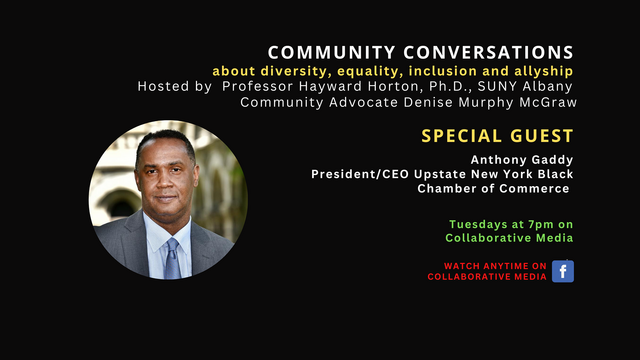 COMMUNITY CONVERSATIONS
about diversity, equality, inclusion and allyship
Hosted by Professor Hayward Horton, Ph.D., SUNY Albany
Community Advocate Denise Murphy McGraw

SPECIAL GUEST
Anthony Gaddy
President/CEO Upstate New York Black Chamber of Commerce

Tuesdays at 7pm on Collaborative Media

WATCH ANYTIME ON COLLABORATIVE MEDIA
f